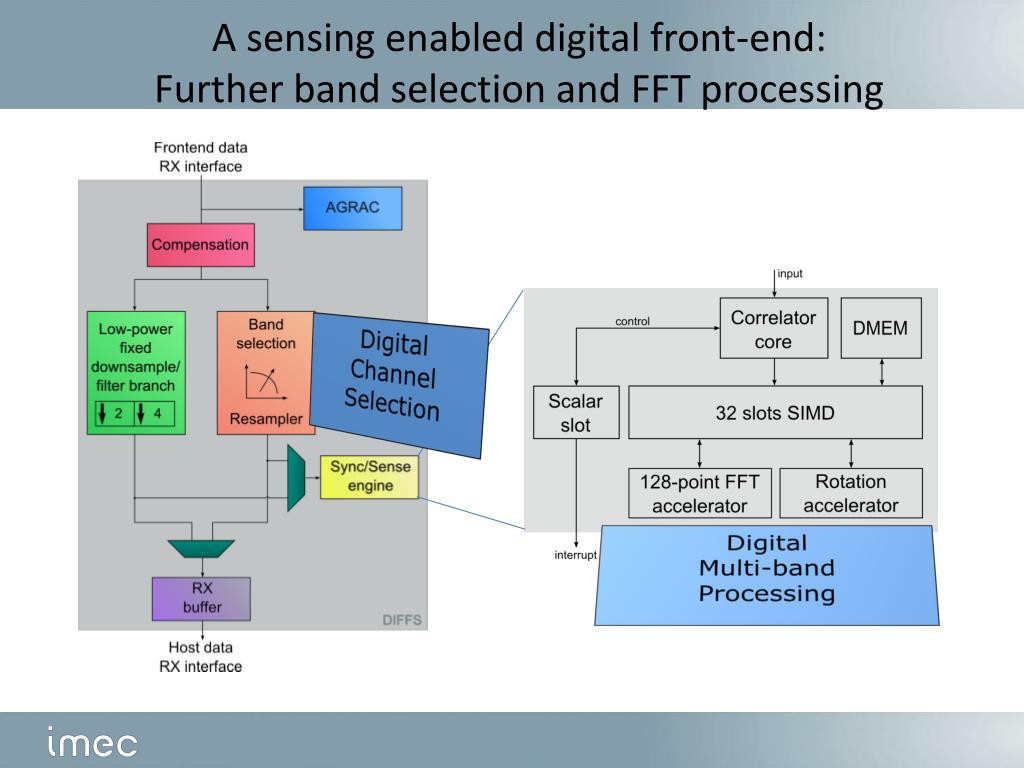 A sensing enabled digital front-end:
Further band selection and FFT processing

Frontend data
RX interface

AGRAC

Compensation

Low-power fixed downsample/ filter branch

2

4

Band selection

Resampler

Digital Channel Selection

Sync/Sense engine

RX buffer

DIFFS

Host data
RX interface

input

control

Correlator core

DMEM

Scalar slot

32 slots SIMD

128-point FFT accelerator

Rotation accelerator

interrupt

Digital Multi-band Processing

imec